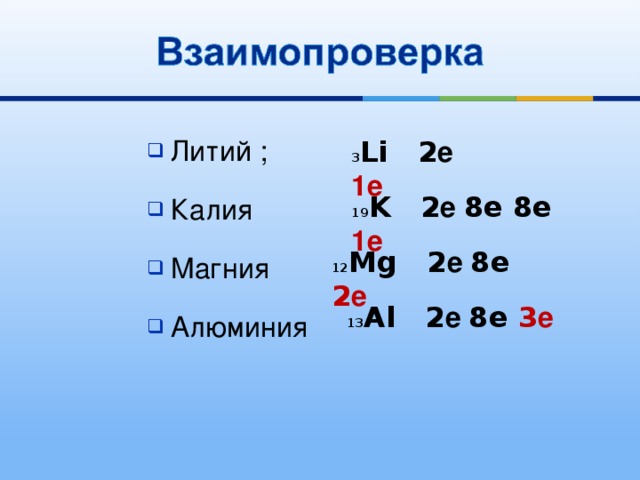 Взаимопроверка

Литий ;

Калия

Магния

Алюминия

$_{3}Li$ 2e 1e

$_{19}K$ 2e 8e 8e 1e

$_{12}Mg$ 2e 8e 2e

$_{13}Al$ 2e 8e 3e